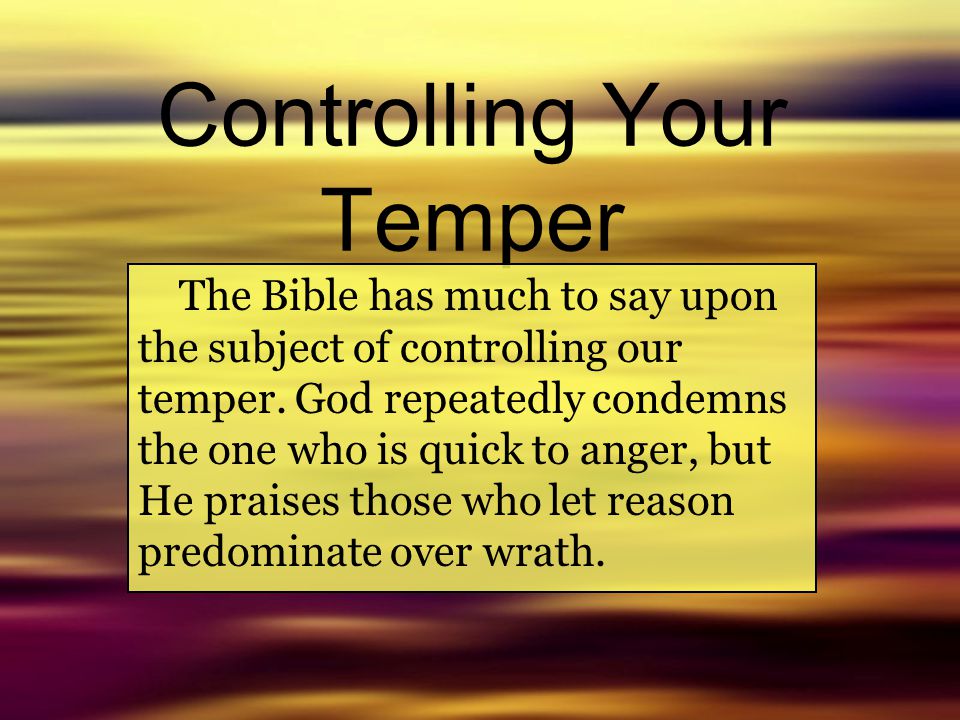 Controlling Your Temper

The Bible has much to say upon the subject of controlling our temper. God repeatedly condemns the one who is quick to anger, but He praises those who let reason predominate over wrath.